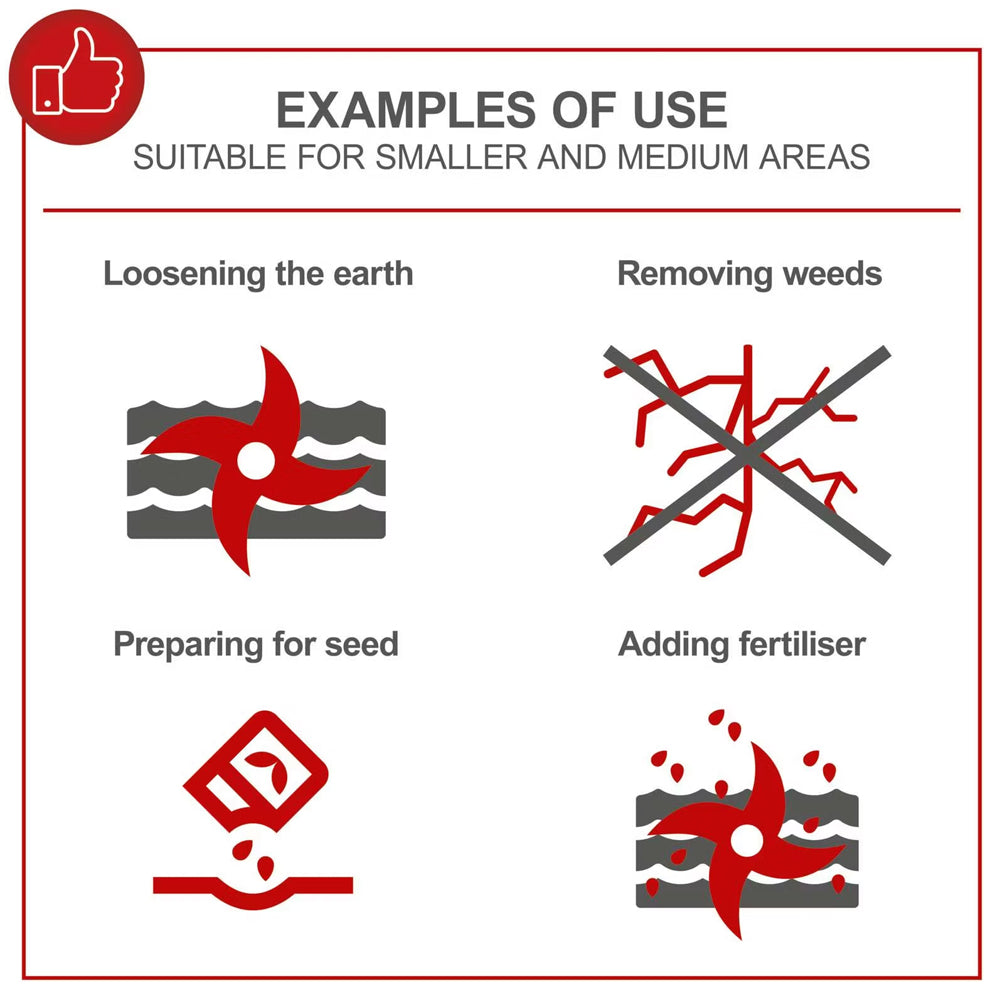 EXAMPLES OF USE
SUITABLE FOR SMALLER AND MEDIUM AREAS

Loosening the earth

Removing weeds

Preparing for seed

Adding fertiliser